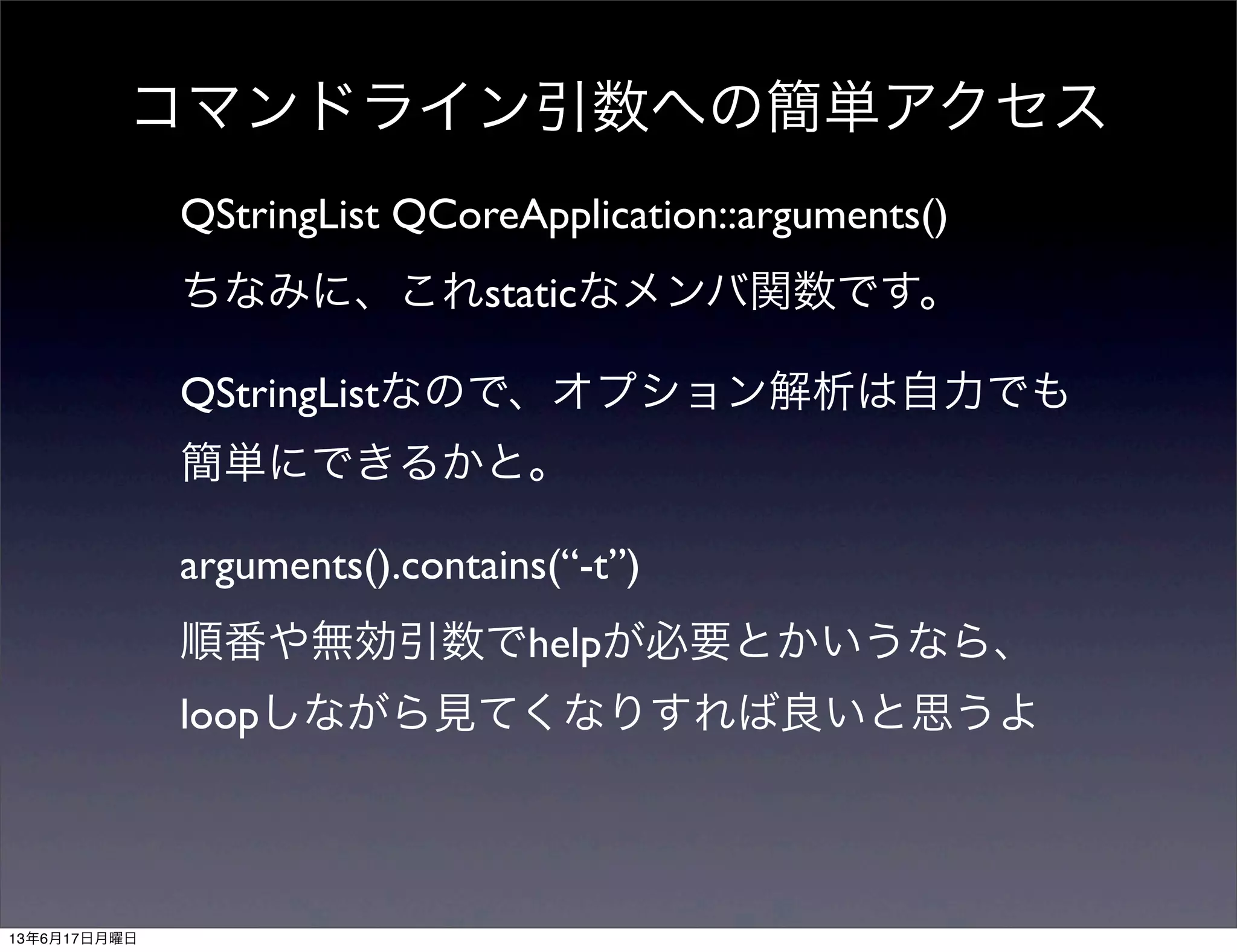 コマンドライン引数への簡単アクセス

QStringList QCoreApplication::arguments()

ちなみに、これstaticなメンバ関数です。

QStringListなので、オプション解析は自力でも簡単にできるかと。

arguments().contains(“-t”)

順番や無効引数でhelpが必要とかいうなら、loopしながら見てくなりすれば良いと思うよ

13年6月17日月曜日